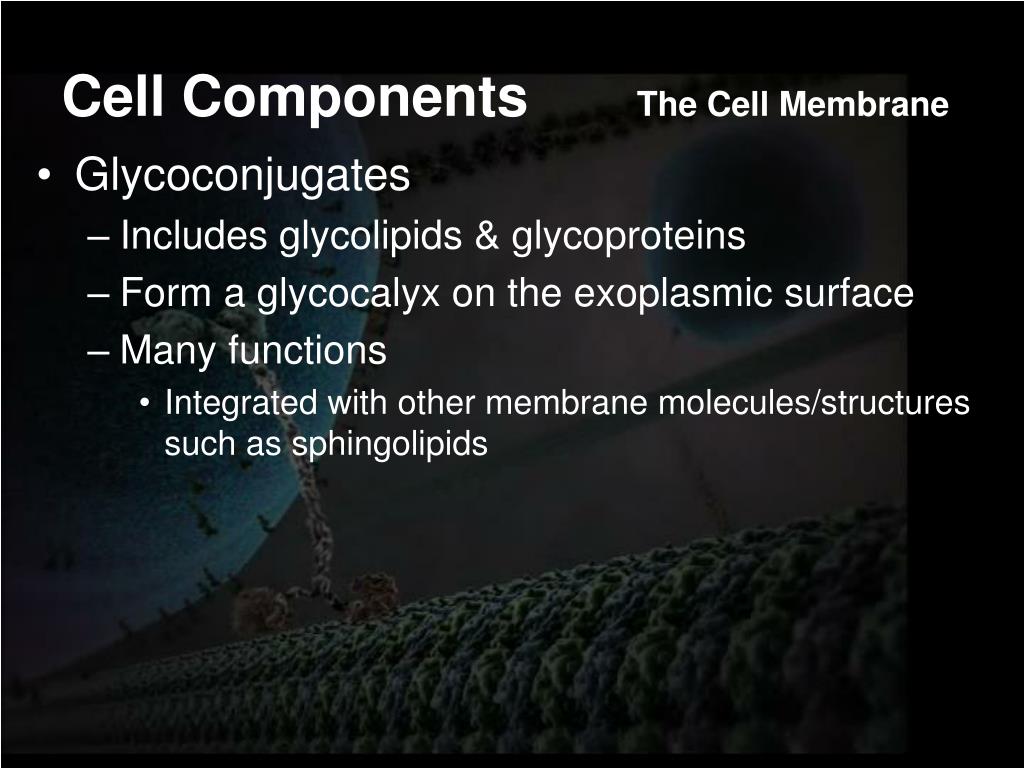 Cell Components The Cell Membrane

• Glycoconjugates
– Includes glycolipids & glycoproteins
– Form a glycocalyx on the exoplasmic surface
– Many functions
• Integrated with other membrane molecules/structures such as sphingolipids